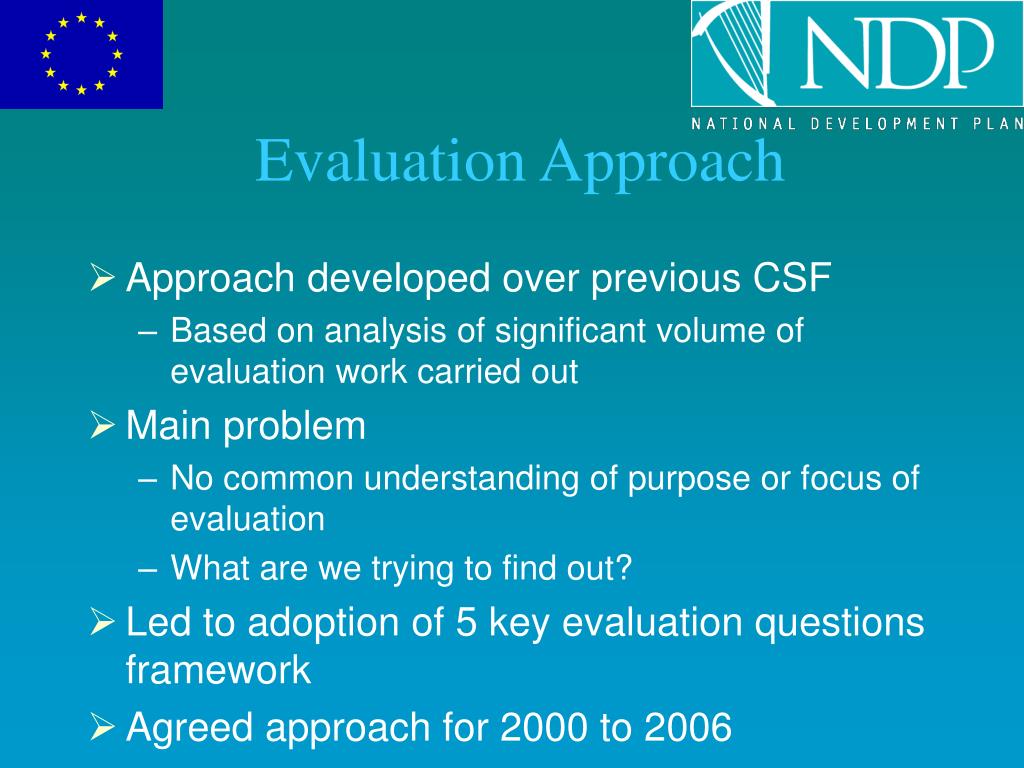 NDP

NATIONAL DEVELOPMENT PLAN

Evaluation Approach

➢ Approach developed over previous CSF
– Based on analysis of significant volume of evaluation work carried out

➢ Main problem
– No common understanding of purpose or focus of evaluation
– What are we trying to find out?

➢ Led to adoption of 5 key evaluation questions framework

➢ Agreed approach for 2000 to 2006